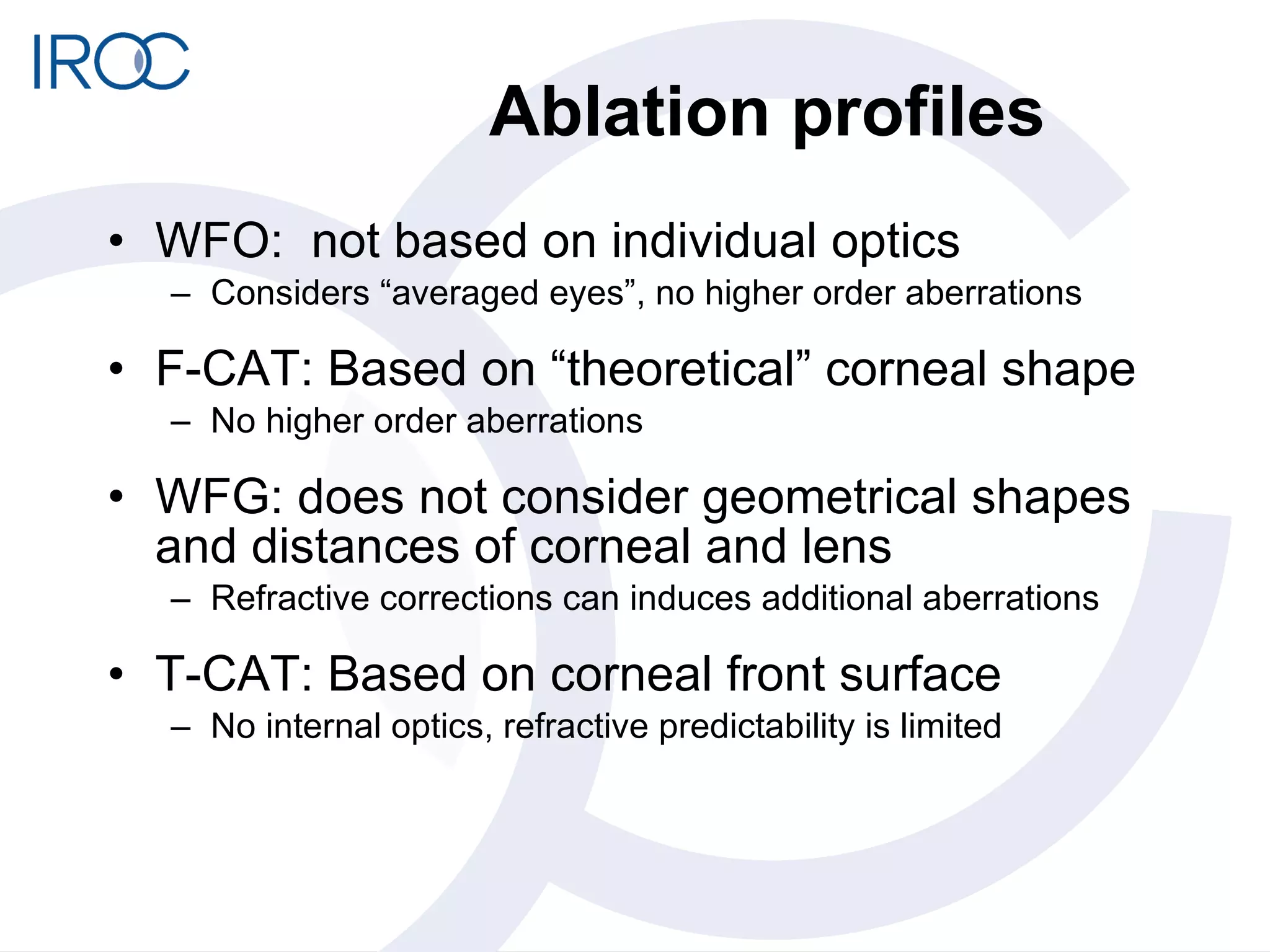 IROC

Ablation profiles

• WFO: not based on individual optics
– Considers “averaged eyes”, no higher order aberrations

• F-CAT: Based on “theoretical” corneal shape
– No higher order aberrations

• WFG: does not consider geometrical shapes and distances of corneal and lens
– Refractive corrections can induces additional aberrations

• T-CAT: Based on corneal front surface
– No internal optics, refractive predictability is limited